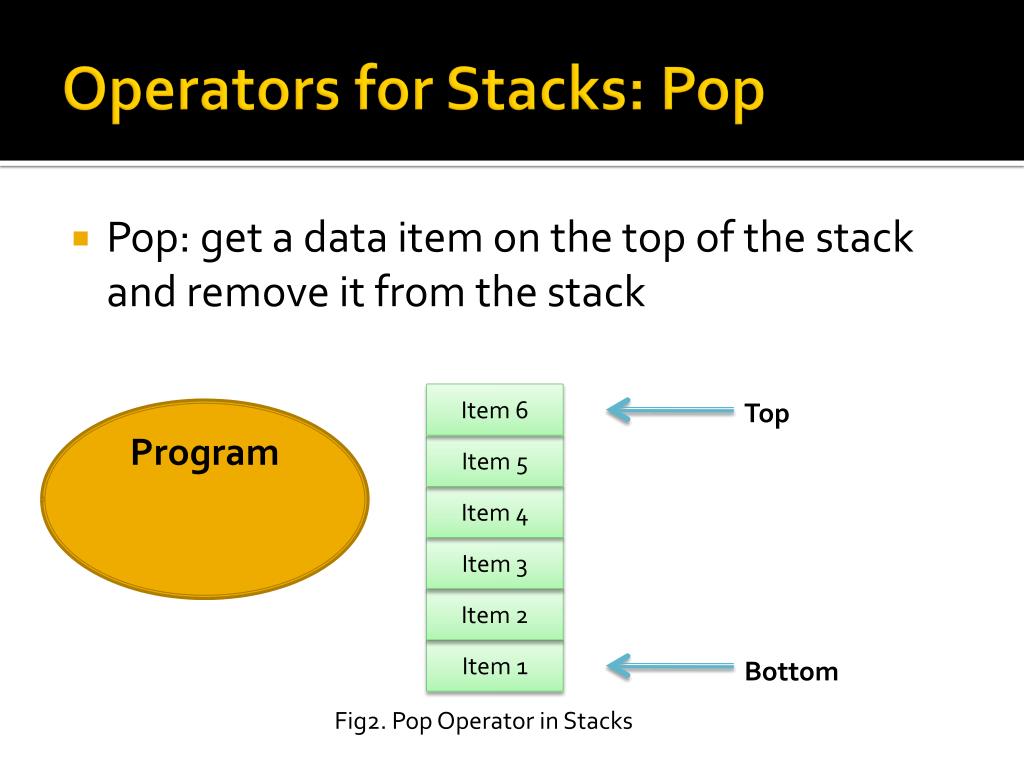 Operators for Stacks: Pop

Pop: get a data item on the top of the stack and remove it from the stack

Program

Item 6
Item 5
Item 4
Item 3
Item 2
Item 1

Top

Bottom

Fig2. Pop Operator in Stacks